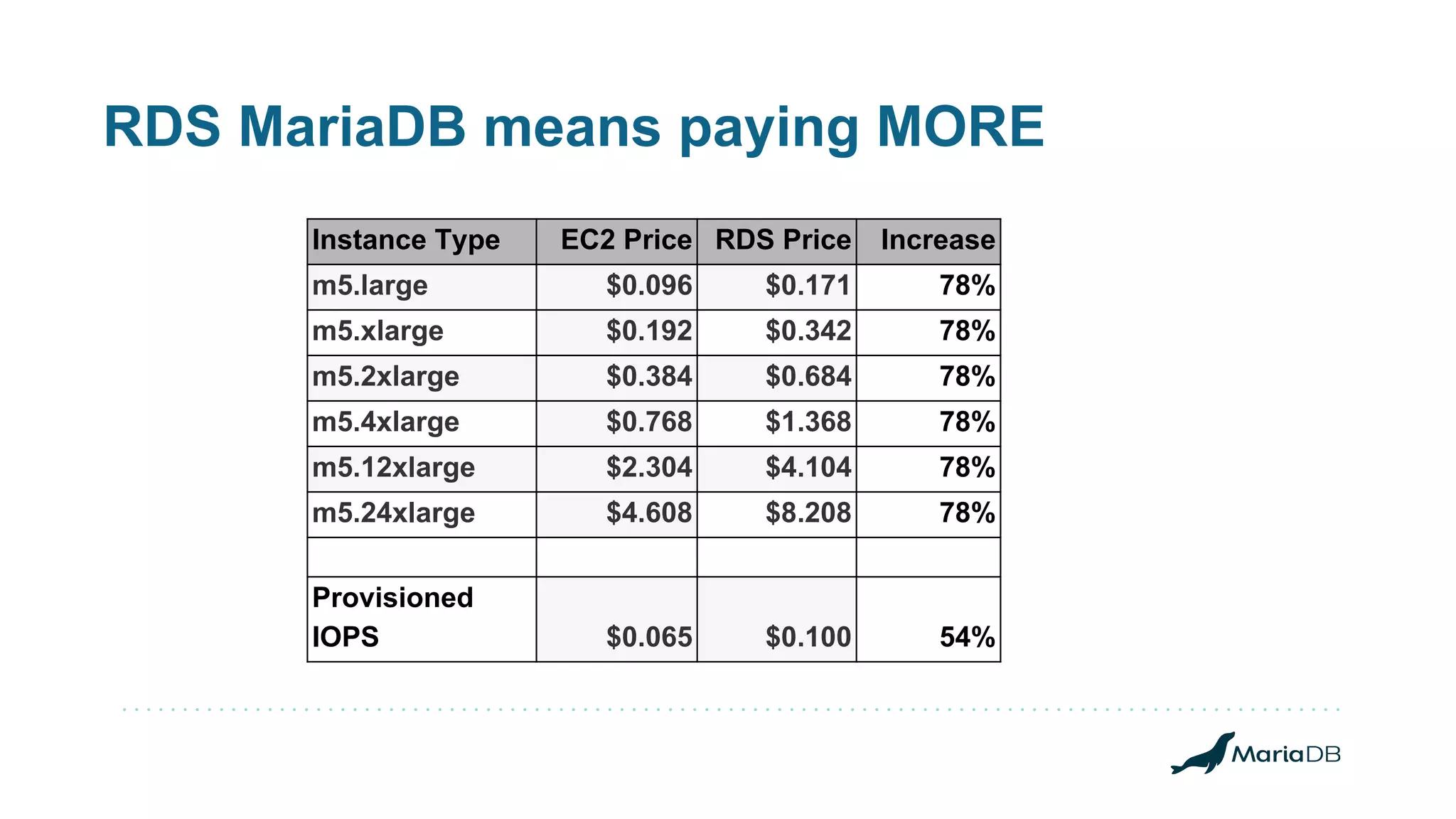 RDS MariaDB means paying MORE

| Instance Type | EC2 Price | RDS Price | Increase |
|---|---|---|---|
| m5.large | \$0.096 | \$0.171 | 78% |
| m5.xlarge | \$0.192 | \$0.342 | 78% |
| m5.2xlarge | \$0.384 | \$0.684 | 78% |
| m5.4xlarge | \$0.768 | \$1.368 | 78% |
| m5.12xlarge | \$2.304 | \$4.104 | 78% |
| m5.24xlarge | \$4.608 | \$8.208 | 78% |
| | | | |
| Provisioned IOPS | \$0.065 | \$0.100 | 54% |

MariaDB